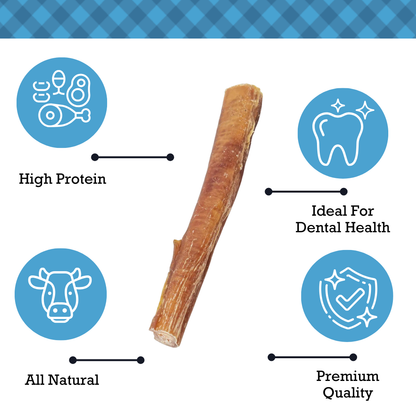 High Protein

Ideal For
Dental Health

All Natural

Premium
Quality